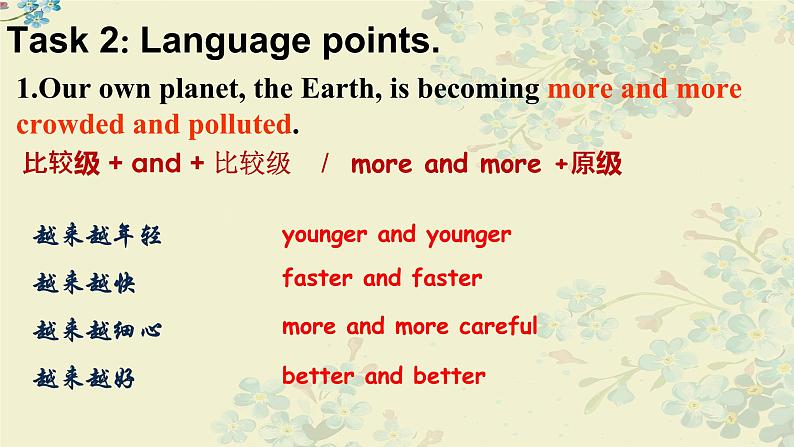 Task 2: Language points.

1.Our own planet, the Earth, is becoming more and more crowded and polluted.

比较级 + and + 比较级 / more and more +原级

越来越年轻 younger and younger

越来越快 faster and faster

越来越细心 more and more careful

越来越好 better and better